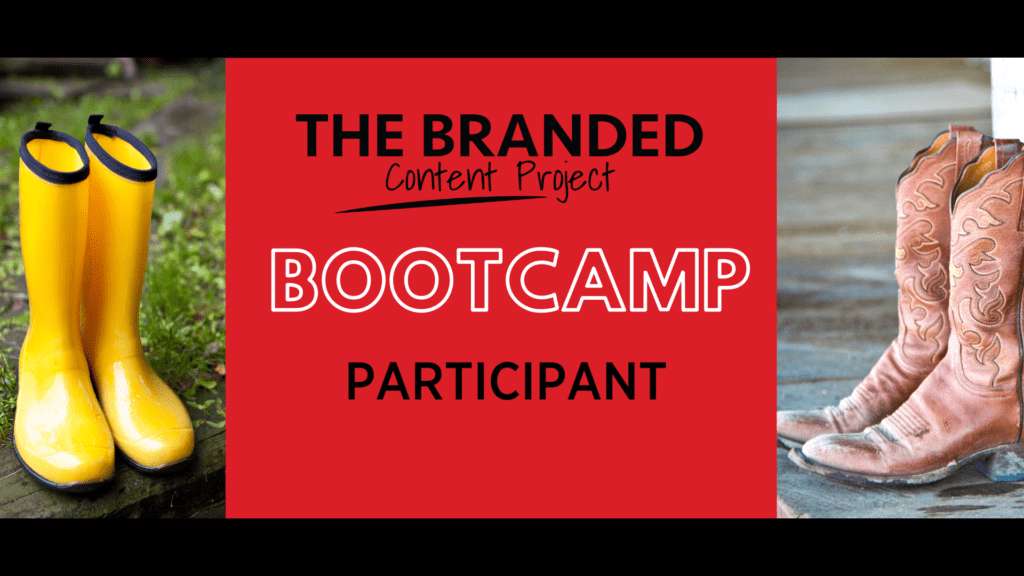 THE BRANDED
Content Project

BOOTCAMP

PARTICIPANT